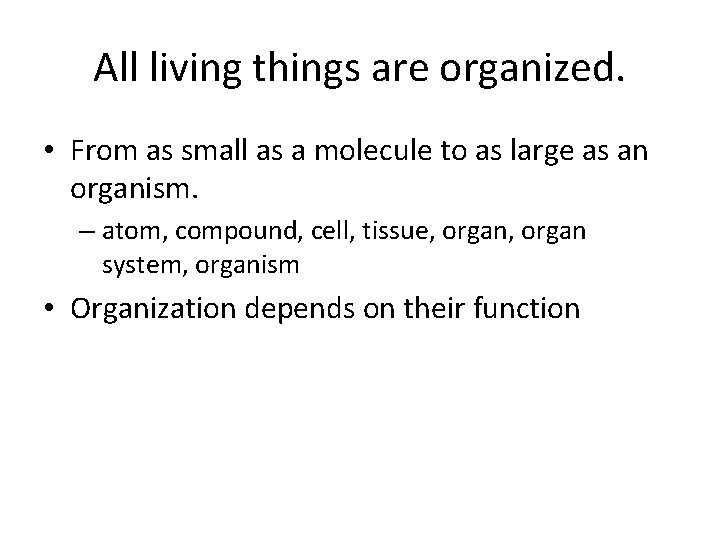 All living things are organized.

• From as small as a molecule to as large as an organism.

– atom, compound, cell, tissue, organ, organ system, organism

• Organization depends on their function